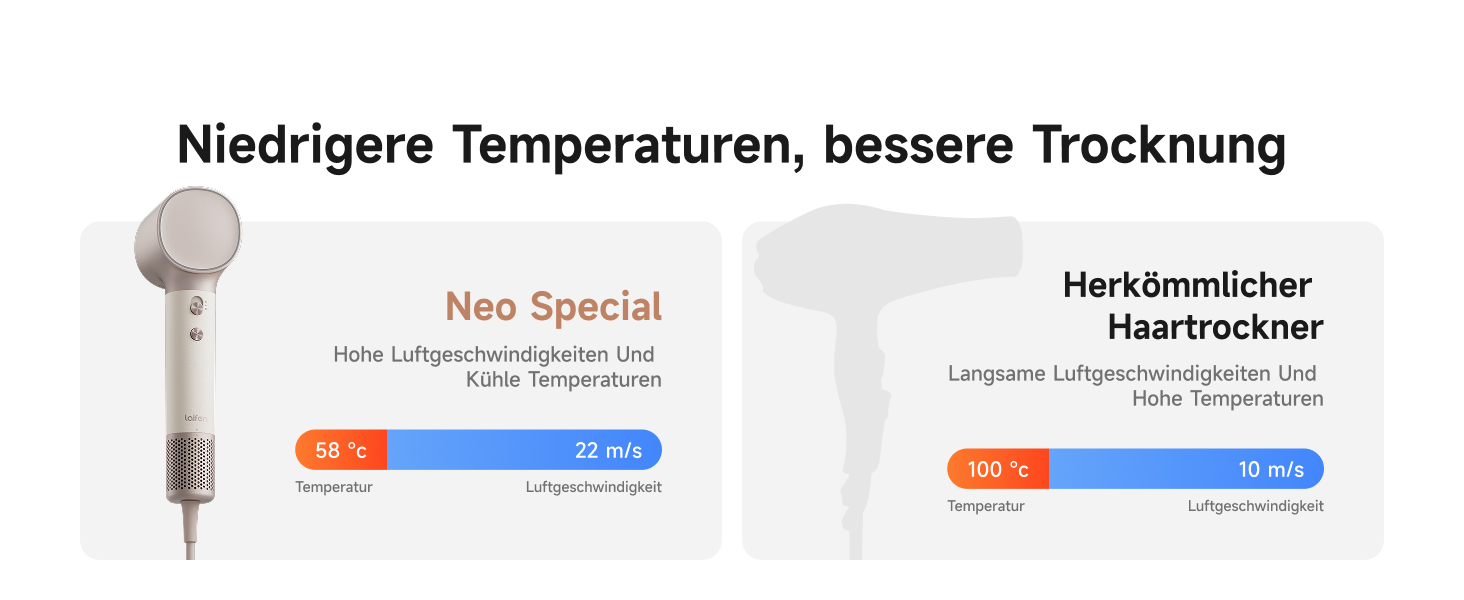 Niedrigere Temperaturen, bessere Trocknung

laifen

Neo Special

Hohe Luftgeschwindigkeiten Und Kühle Temperaturen

58 °c

22 m/s

Temperatur

Luftgeschwindigkeit

Herkömmlicher Haartrockner

Langsame Luftgeschwindigkeiten Und Hohe Temperaturen

100 °c

10 m/s

Temperatur

Luftgeschwindigkeit